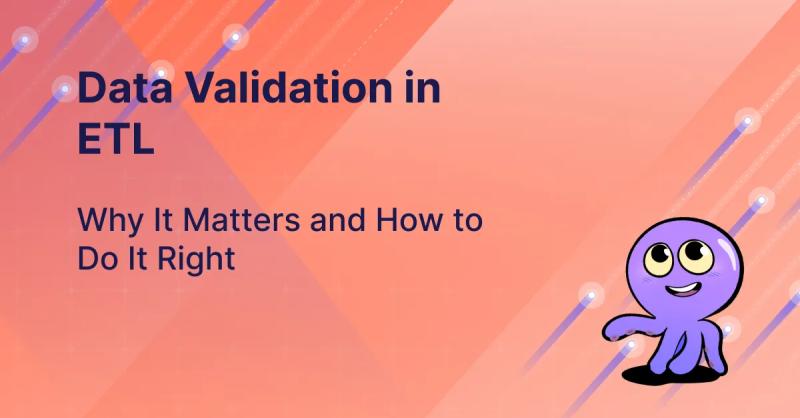 Data Validation in ETL

Why It Matters and How to Do It Right